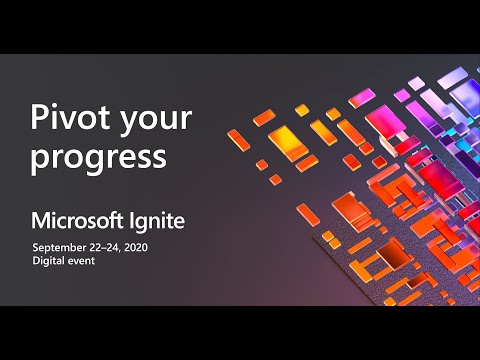 Pivot your progress

Microsoft Ignite

September 22–24, 2020
Digital event